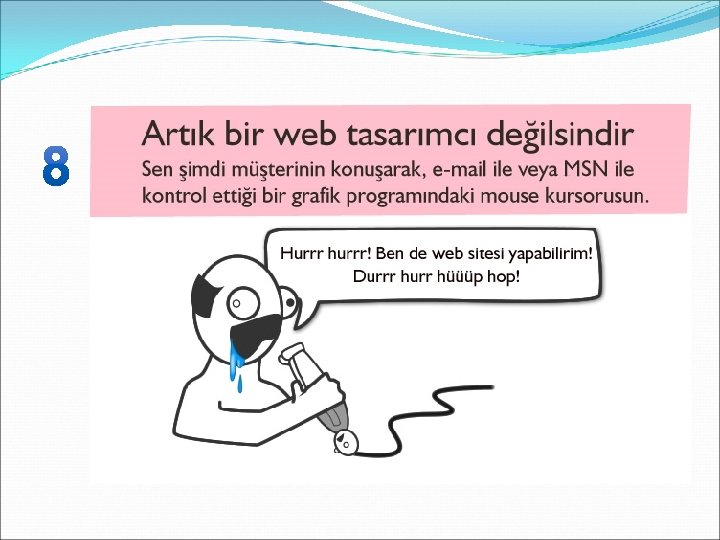 8

Artık bir web tasarımcı değilsindir

Sen şimdi müşterinin konuşarak, e-mail ile veya MSN ile kontrol ettiği bir grafik programındaki mouse kursorusun.

Hurrr hurrr! Ben de web sitesi yapabilirim! Durrr hurr hüüüp hop!